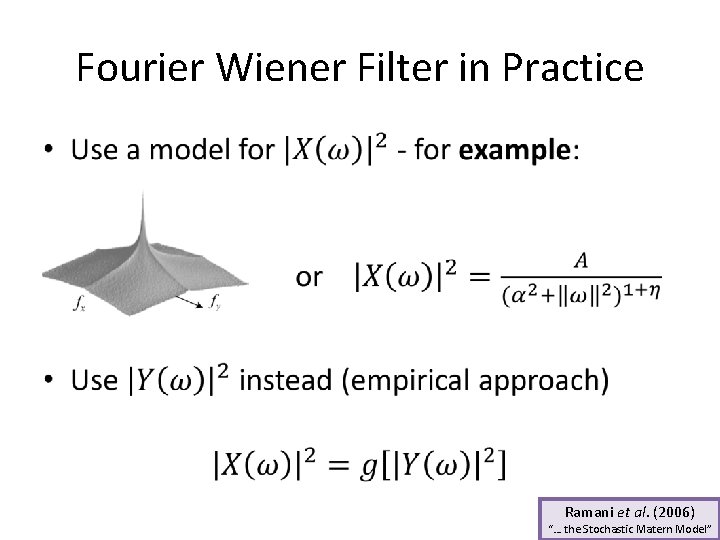 Fourier Wiener Filter in Practice

• Use a model for $|X(\omega)|^2$ - for example:

$f_x$ $f_y$

or $|X(\omega)|^2 = \frac{A}{(\alpha^2+\|\omega\|^2)^{1+\eta}}$

• Use $|Y(\omega)|^2$ instead (empirical approach)

$|X(\omega)|^2 = g[|Y(\omega)|^2]$

Ramani et al. (2006)
"... the Stochastic Matern Model"